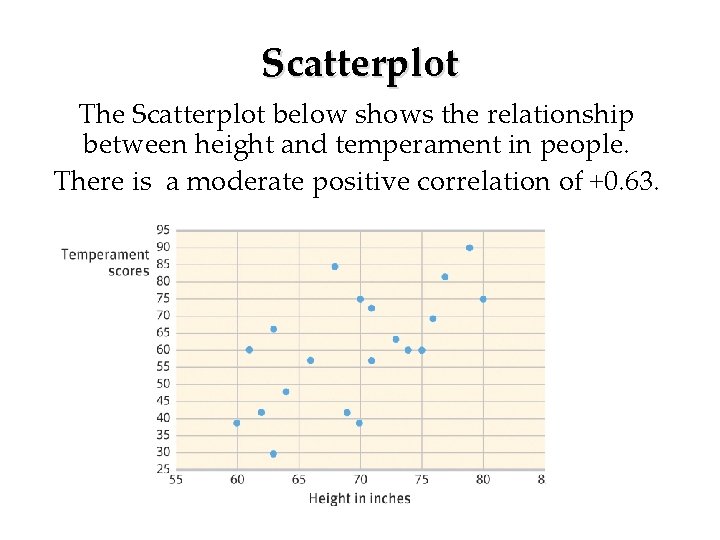 Scatterplot

The Scatterplot below shows the relationship between height and temperament in people. There is a moderate positive correlation of +0.63.

Temperament scores

95
90
85
80
75
70
65
60
55
50
45
40
35
30
25

55 60 65 70 75 80 8

Height in inches